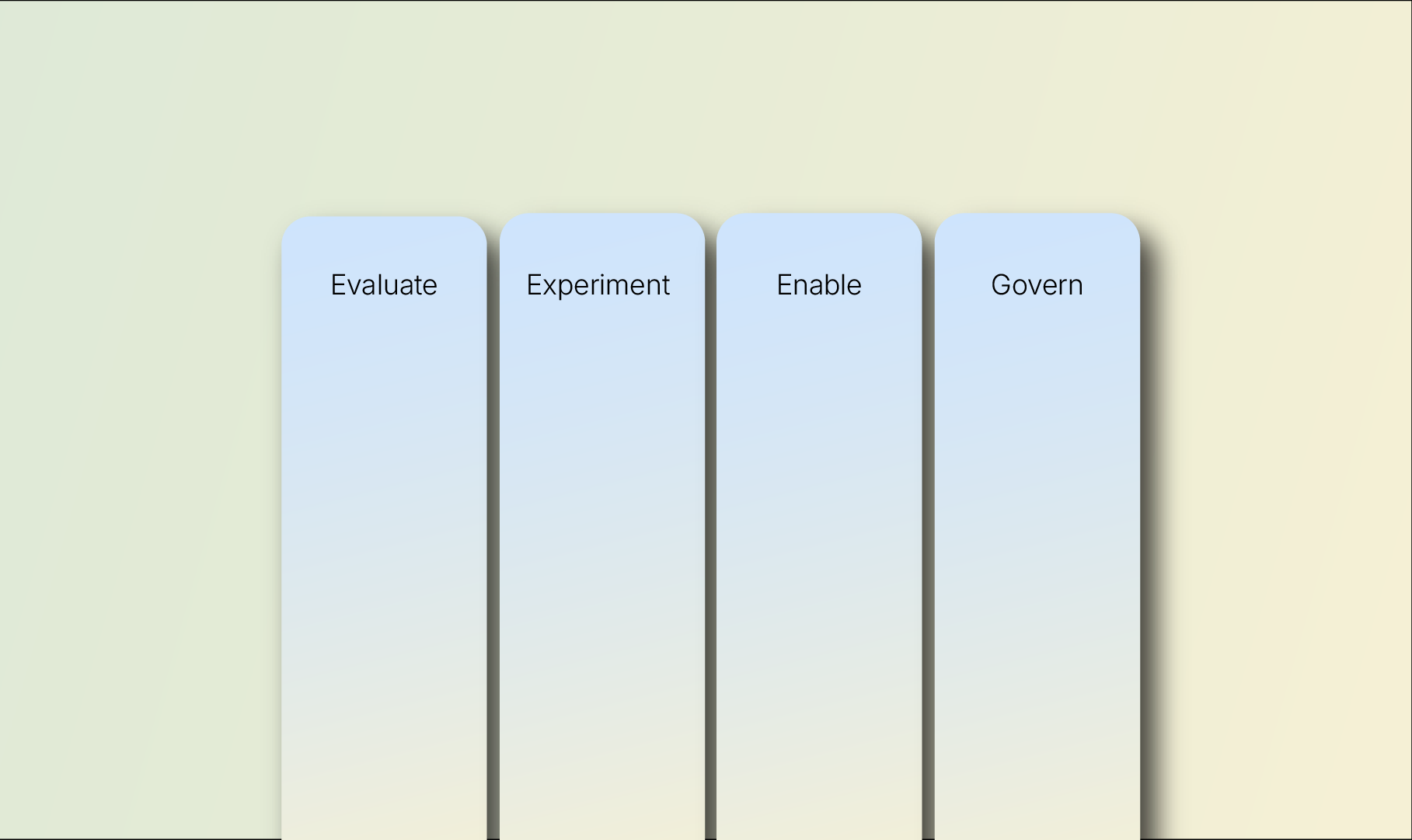 Evaluate

Experiment

Enable

Govern